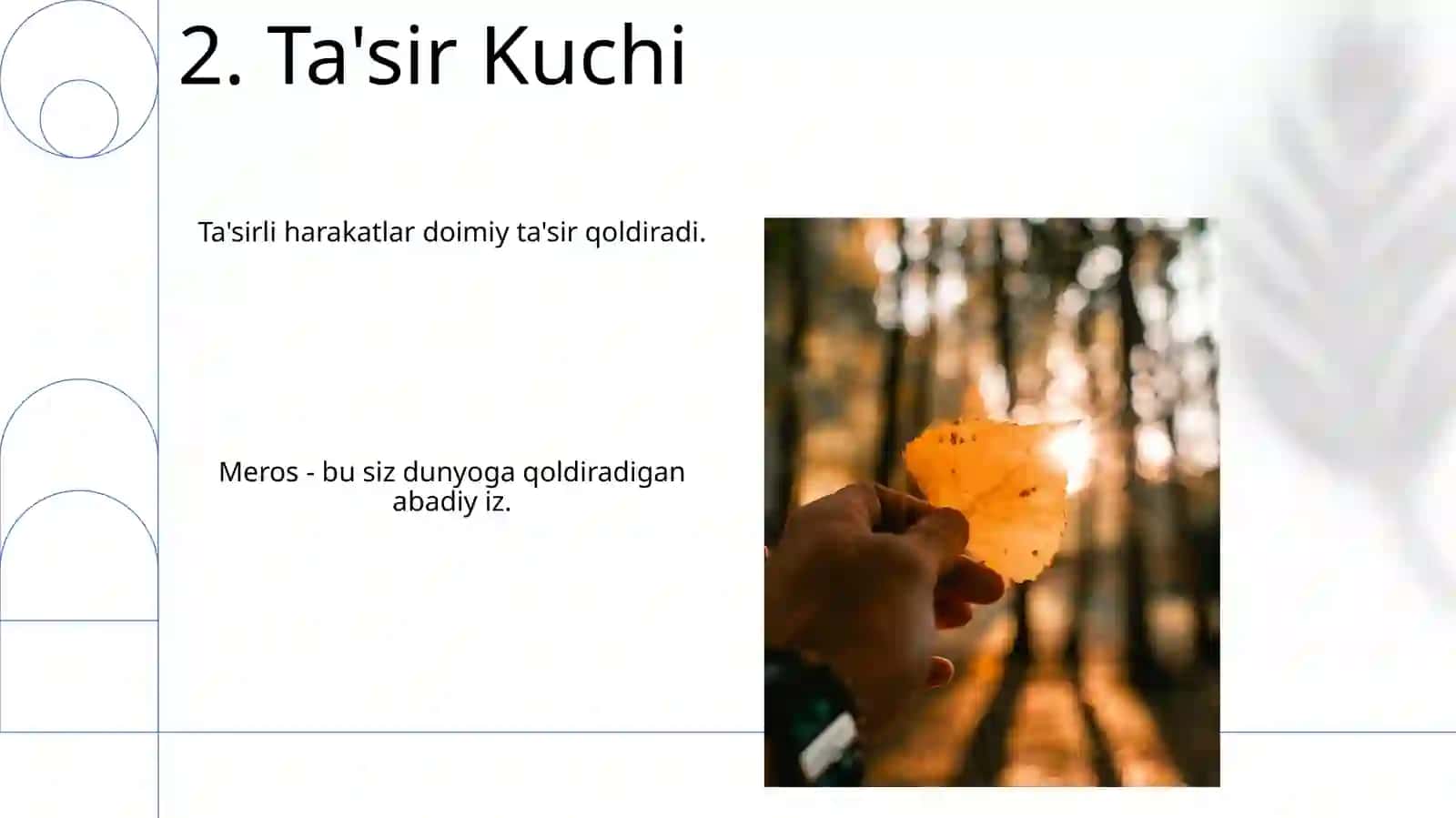 2. Ta'sir Kuchi

Ta'sirli harakatlar doimiy ta'sir qoldiradi.

Meros - bu siz dunyoga qoldiradigan abadiy iz.